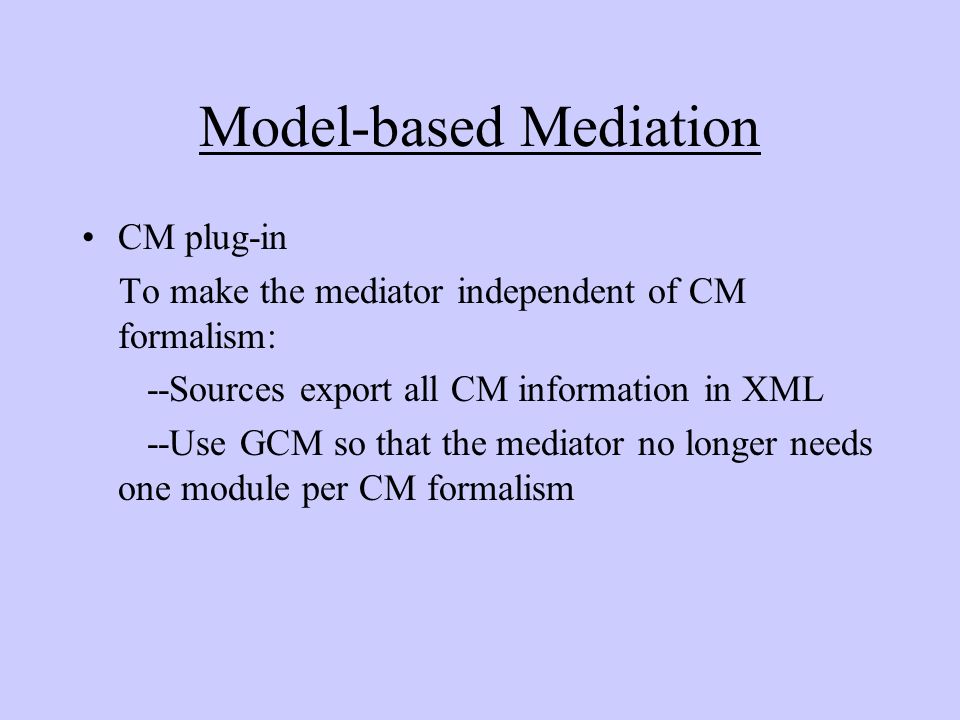 Model-based Mediation

• CM plug-in

To make the mediator independent of CM formalism:

--Sources export all CM information in XML

--Use GCM so that the mediator no longer needs one module per CM formalism